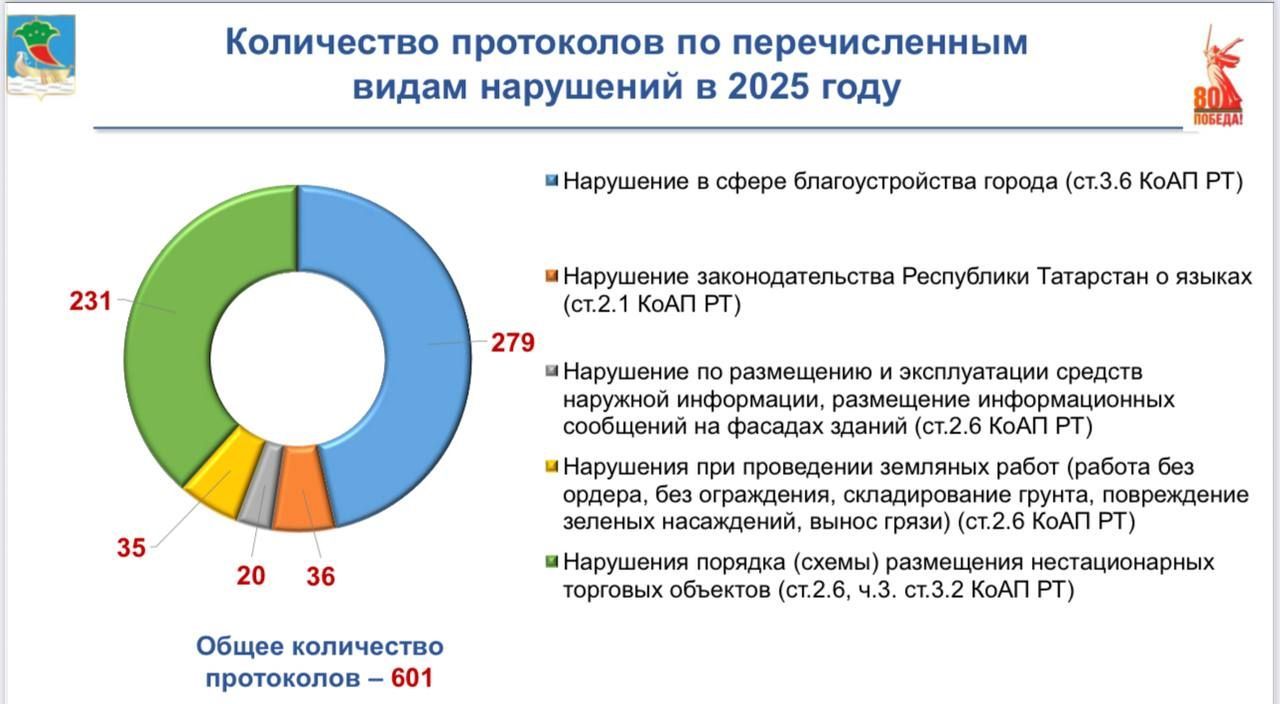 Количество протоколов по перечисленным видам нарушений в 2025 году

80 ПОБЕДА!

231

279

35

20

36

Общее количество протоколов – 601

Нарушение в сфере благоустройства города (ст.3.6 КоАП РТ)

Нарушение законодательства Республики Татарстан о языках (ст.2.1 КоАП РТ)

Нарушение по размещению и эксплуатации средств наружной информации, размещение информационных сообщений на фасадах зданий (ст.2.6 КоАП РТ)

Нарушения при проведении земляных работ (работа без ордера, без ограждения, складирование грунта, повреждение зеленых насаждений, вынос грязи) (ст.2.6 КоАП РТ)

Нарушения порядка (схемы) размещения нестационарных торговых объектов (ст.2.6, ч.3. ст.3.2 КоАП РТ)